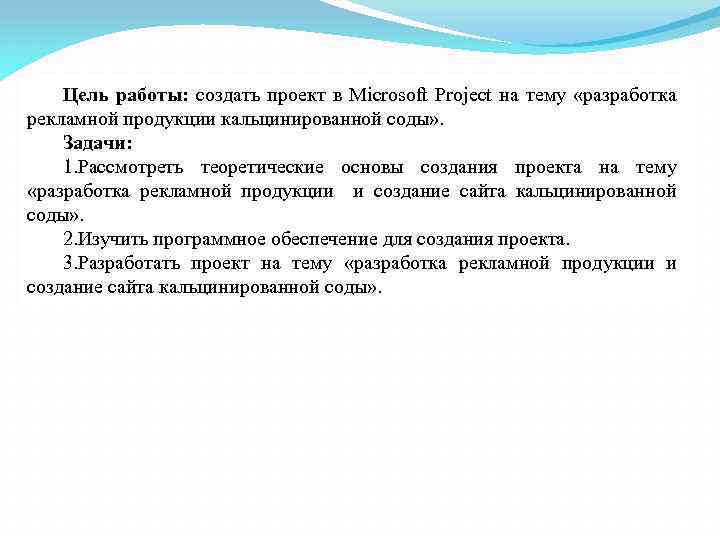 Цель работы: создать проект в Microsoft Project на тему «разработка рекламной продукции кальцинированной соды».

Задачи:

1.Рассмотреть теоретические основы создания проекта на тему «разработка рекламной продукции и создание сайта кальцинированной соды».

2.Изучить программное обеспечение для создания проекта.

3.Разработать проект на тему «разработка рекламной продукции и создание сайта кальцинированной соды».